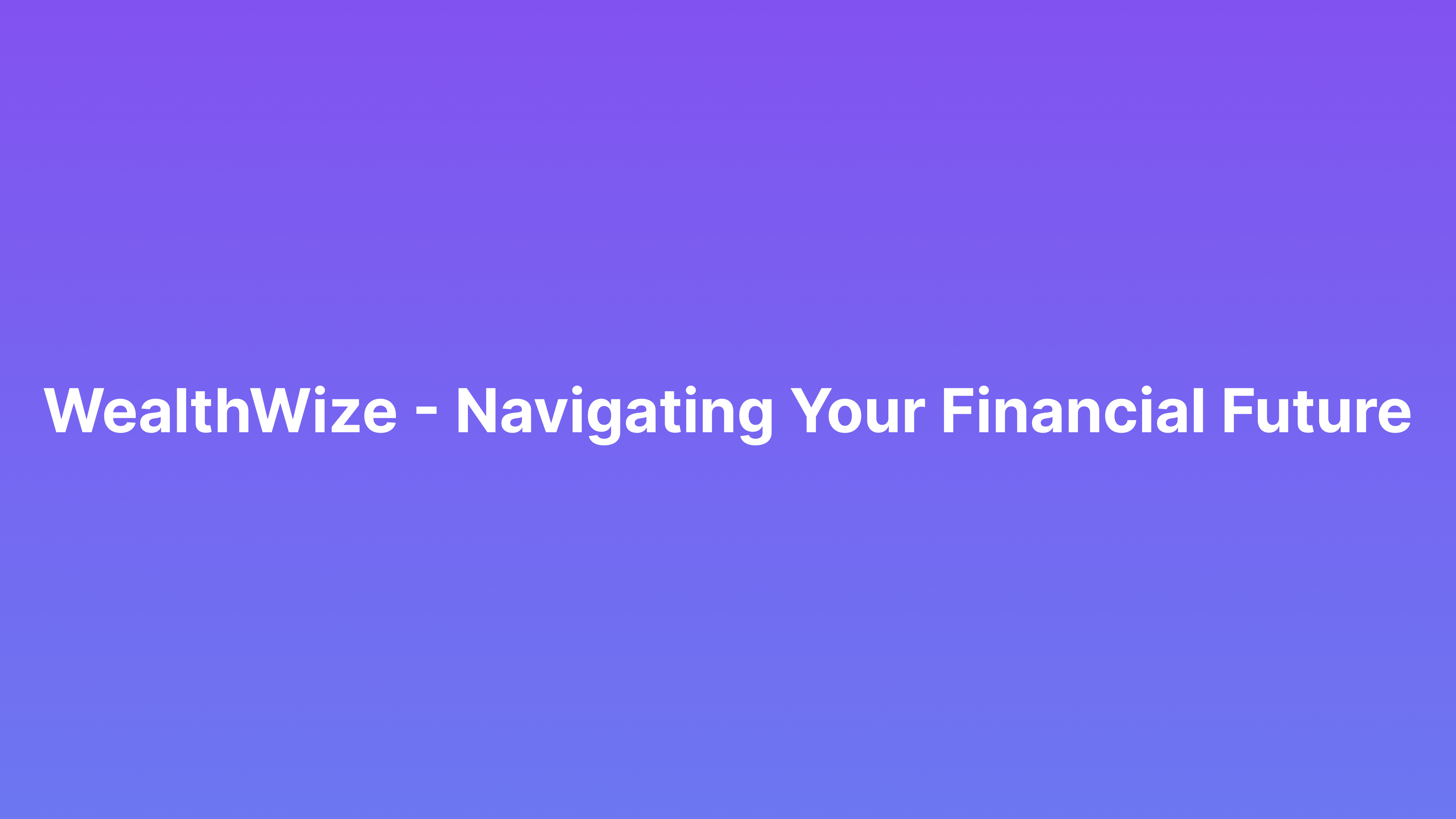 WealthWize - Navigating Your Financial Future